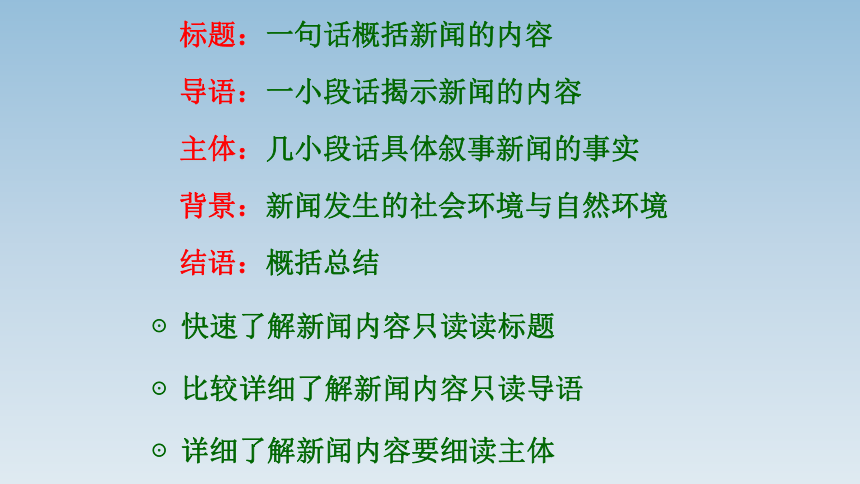 标题：一句话概括新闻的内容

导语：一小段话揭示新闻的内容

主体：几小段话具体叙事新闻的事实

背景：新闻发生的社会环境与自然环境

结语：概括总结

⊙ 快速了解新闻内容只读读标题

⊙ 比较详细了解新闻内容只读导语

⊙ 详细了解新闻内容要细读主体